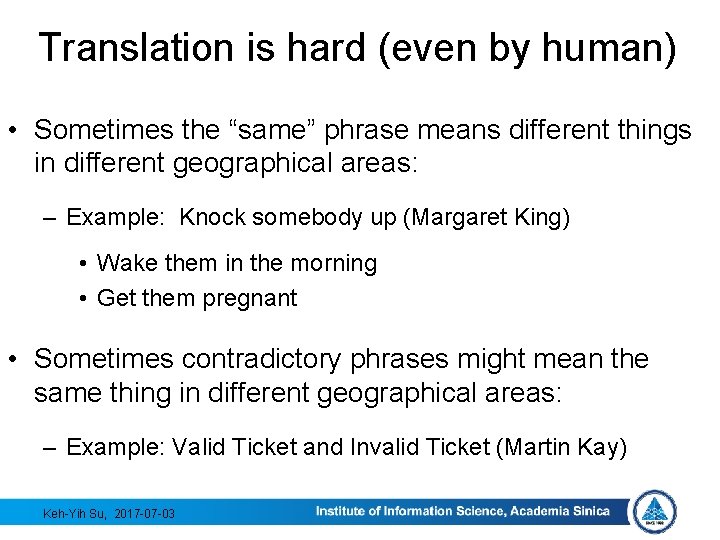 Translation is hard (even by human)

• Sometimes the “same” phrase means different things in different geographical areas:

– Example: Knock somebody up (Margaret King)

• Wake them in the morning
• Get them pregnant

• Sometimes contradictory phrases might mean the same thing in different geographical areas:

– Example: Valid Ticket and Invalid Ticket (Martin Kay)

Keh-Yih Su, 2017-07-03

Institute of Information Science, Academia Sinica